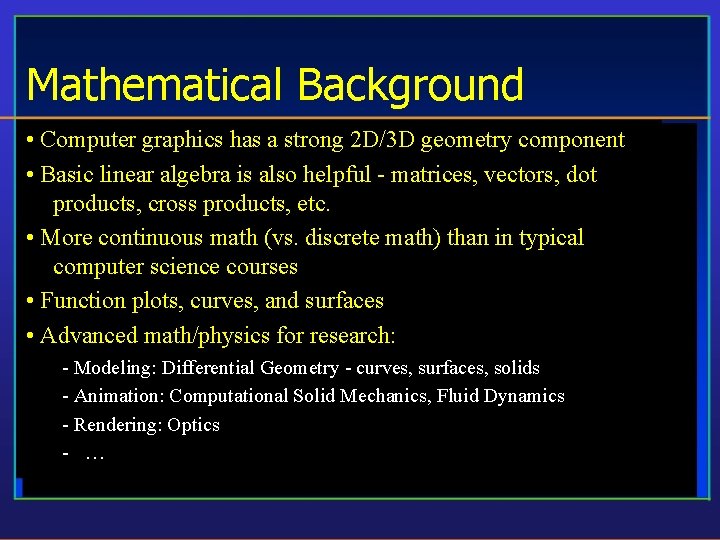 Mathematical Background

• Computer graphics has a strong 2D/3D geometry component

• Basic linear algebra is also helpful - matrices, vectors, dot products, cross products, etc.

• More continuous math (vs. discrete math) than in typical computer science courses

• Function plots, curves, and surfaces

• Advanced math/physics for research:

- Modeling: Differential Geometry - curves, surfaces, solids

- Animation: Computational Solid Mechanics, Fluid Dynamics

- Rendering: Optics

- …